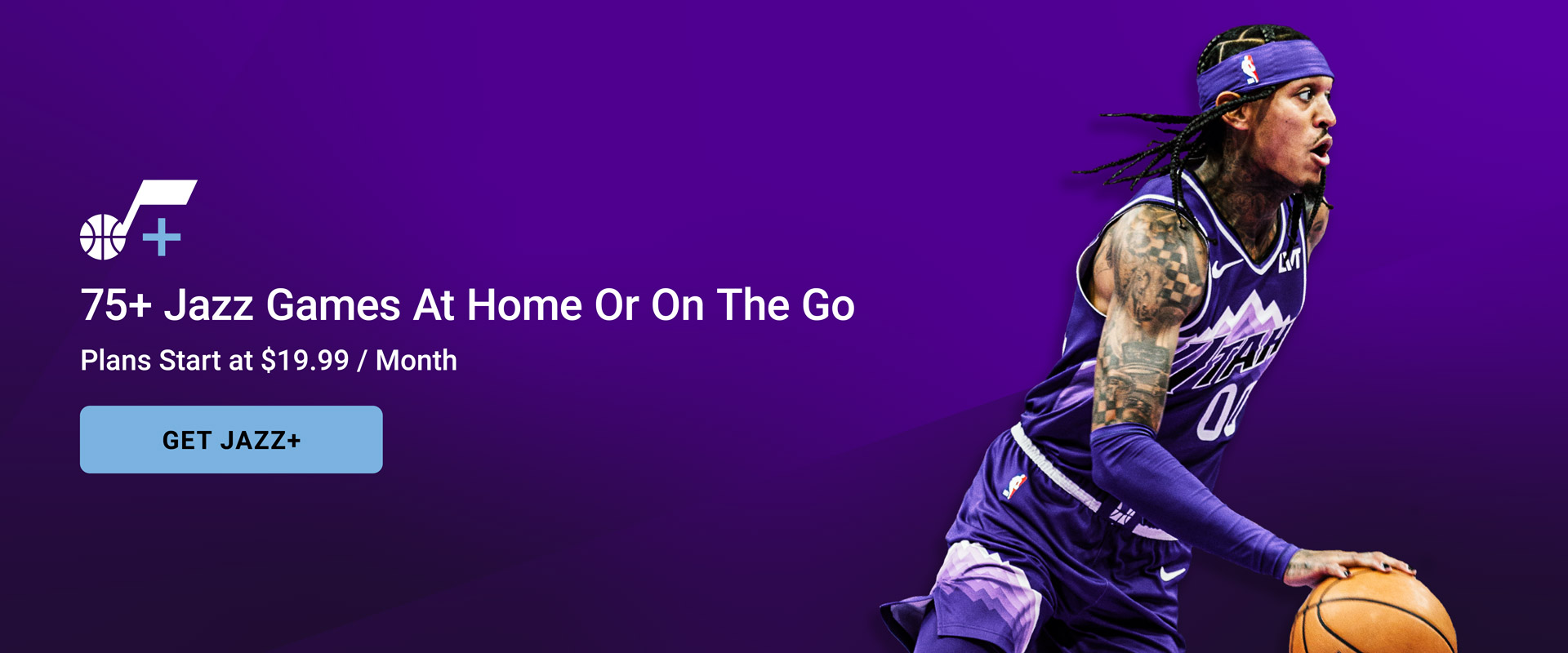 75+ Jazz Games At Home Or On The Go

Plans Start at $19.99 / Month

GET JAZZ+

UTAH

00